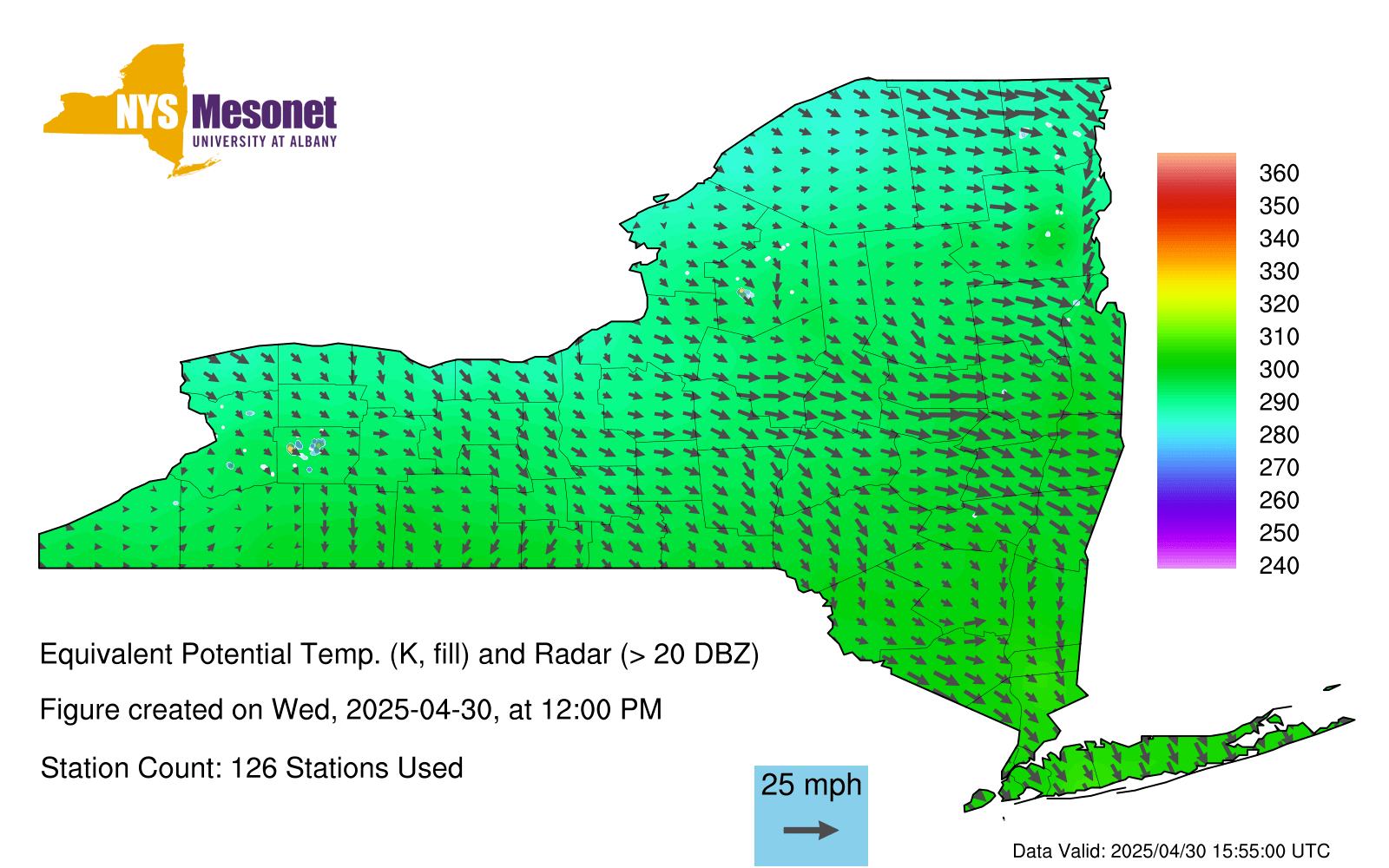 NYS Mesonet
UNIVERSITY AT ALBANY

360
350
340
330
320
310
300
290
280
270
260
250
240

Equivalent Potential Temp. (K, fill) and Radar (> 20 DBZ)

Figure created on Wed, 2025-04-30, at 12:00 PM

Station Count: 126 Stations Used

25 mph

Data Valid: 2025/04/30 15:55:00 UTC